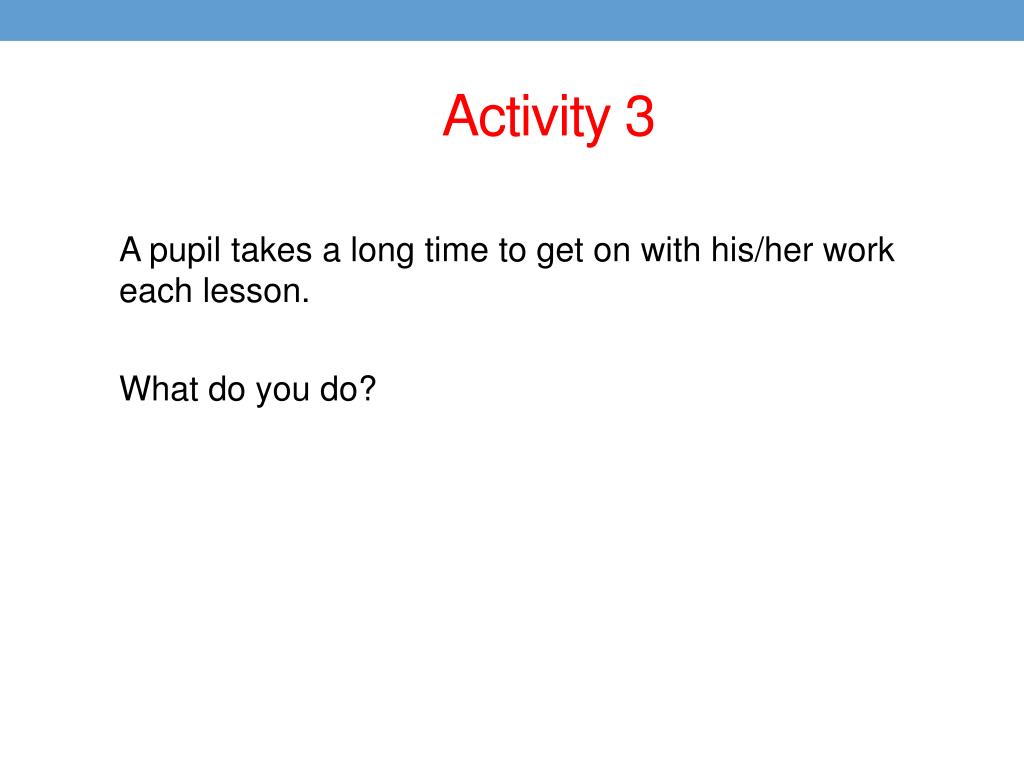 Activity 3

A pupil takes a long time to get on with his/her work each lesson.

What do you do?